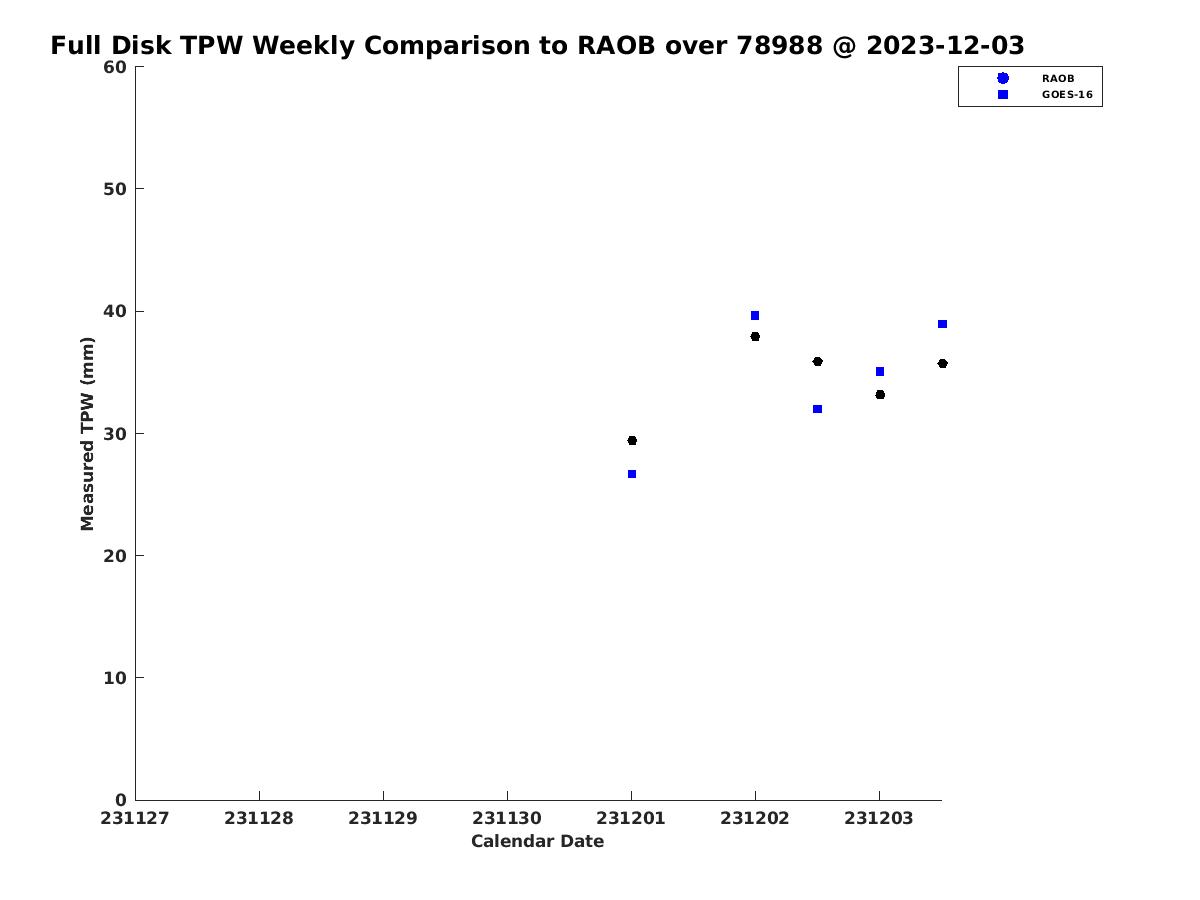 Full Disk TPW Weekly Comparison to RAOB over 78988 @ 2023-12-03

RAOB
GOES-16

Measured TPW (mm)

60
50
40
30
20
10
0

231127
231128
231129
231130
231201
231202
231203

Calendar Date